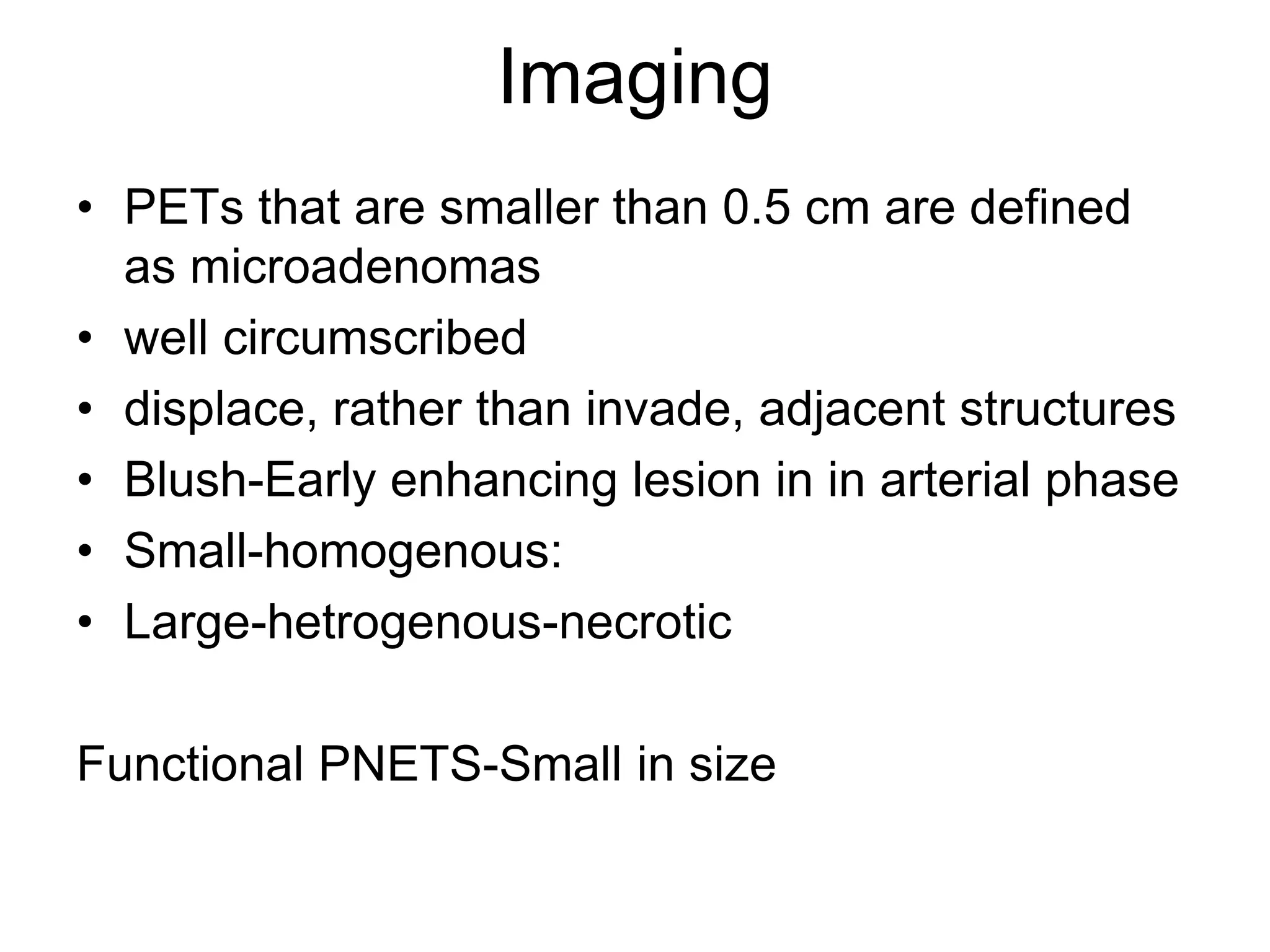 Imaging

• PETs that are smaller than 0.5 cm are defined as microadenomas
• well circumscribed
• displace, rather than invade, adjacent structures
• Blush-Early enhancing lesion in in arterial phase
• Small-homogenous:
• Large-hetrogenous-necrotic

Functional PNETS-Small in size